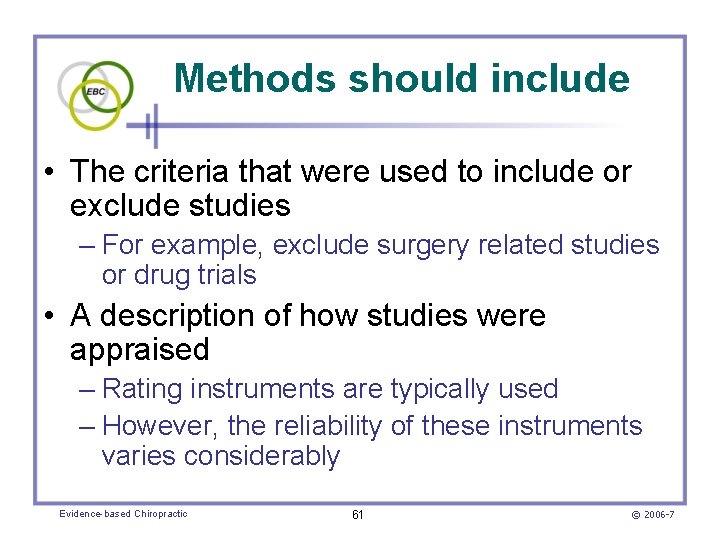 EBC

Methods should include

• The criteria that were used to include or exclude studies
– For example, exclude surgery related studies or drug trials

• A description of how studies were appraised
– Rating instruments are typically used
– However, the reliability of these instruments varies considerably

Evidence-based Chiropractic

61

© 2006-7